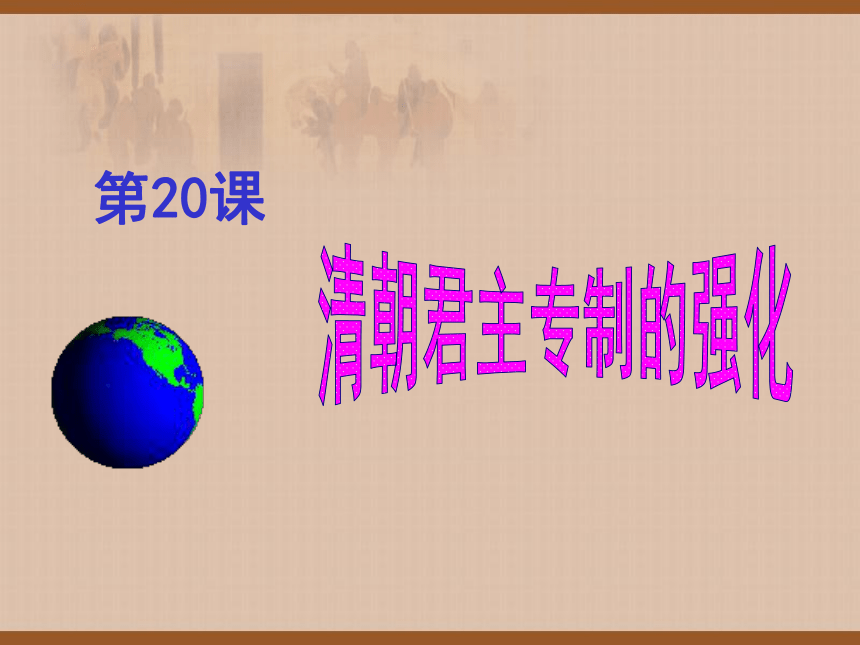 第20课

清朝君主专制的强化